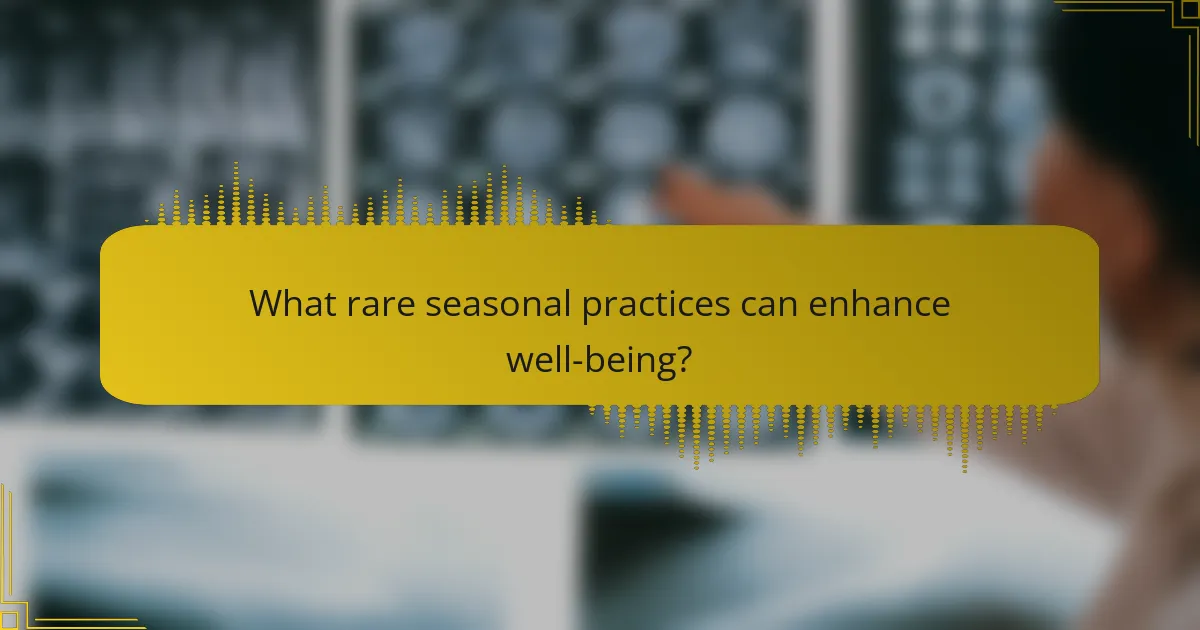 What rare seasonal practices can enhance well-being?